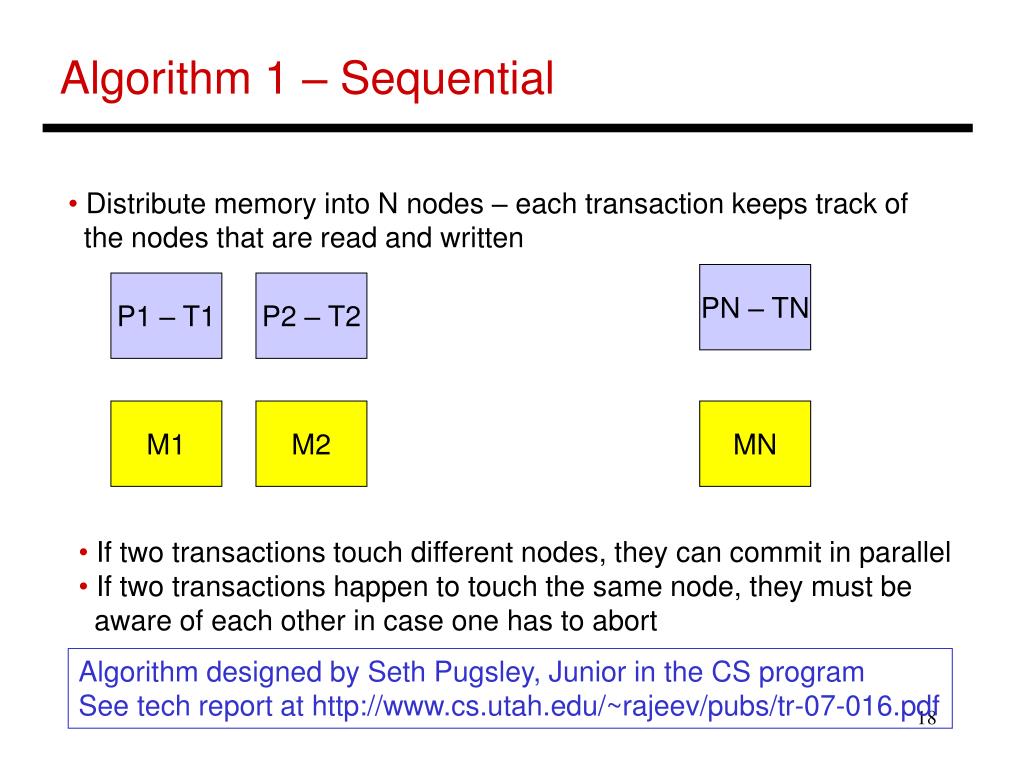 Algorithm 1 – Sequential

• Distribute memory into N nodes – each transaction keeps track of the nodes that are read and written

P1 – T1

P2 – T2

PN – TN

M1

M2

MN

• If two transactions touch different nodes, they can commit in parallel
• If two transactions happen to touch the same node, they must be aware of each other in case one has to abort

Algorithm designed by Seth Pugsley, Junior in the CS program
See tech report at http://www.cs.utah.edu/~rajeev/pubs/tr-07-016.pdf

18